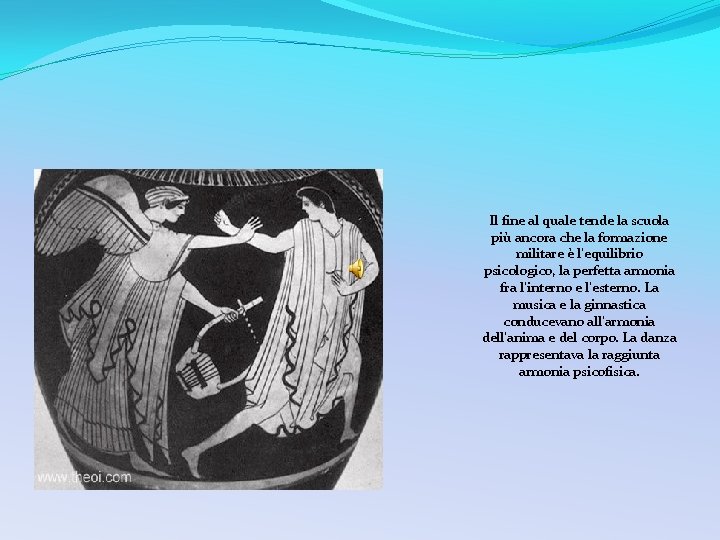 www.theoi.com

Il fine al quale tende la scuola più ancora che la formazione militare è l'equilibrio psicologico, la perfetta armonia fra l'interno e l'esterno. La musica e la ginnastica conducevano all'armonia dell'anima e del corpo. La danza rappresentava la raggiunta armonia psicofisica.